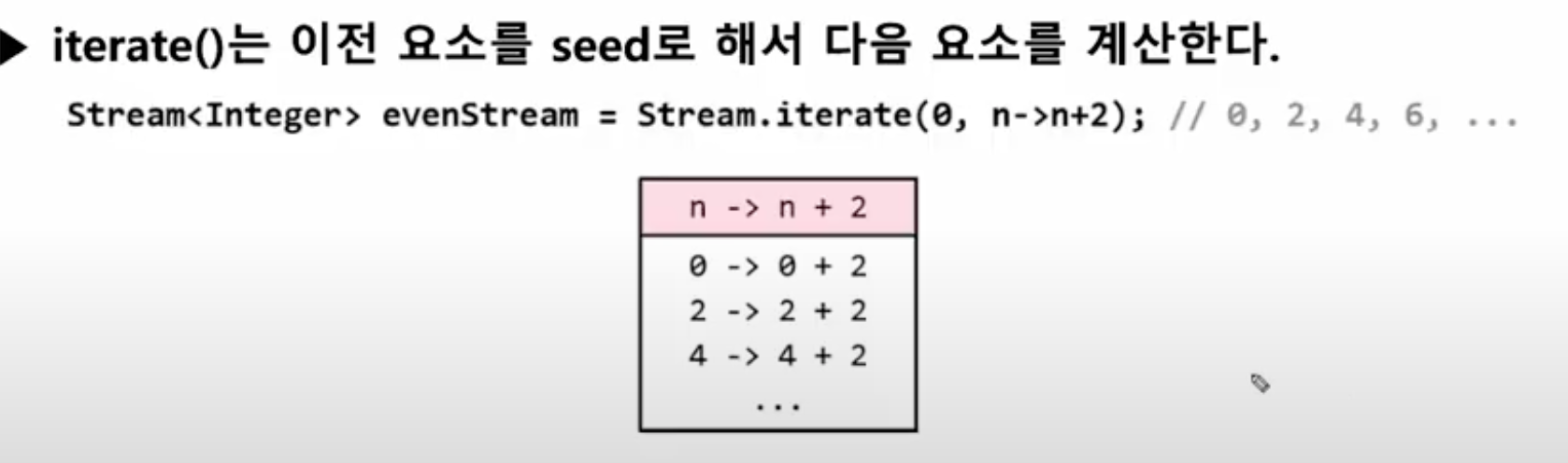 ▶ iterate()는 이전 요소를 seed로 해서 다음 요소를 계산한다.

Stream<Integer> evenStream = Stream.iterate(0, n->n+2); // 0, 2, 4, 6, ...

n -> n + 2

0 -> 0 + 2
2 -> 2 + 2
4 -> 4 + 2
...